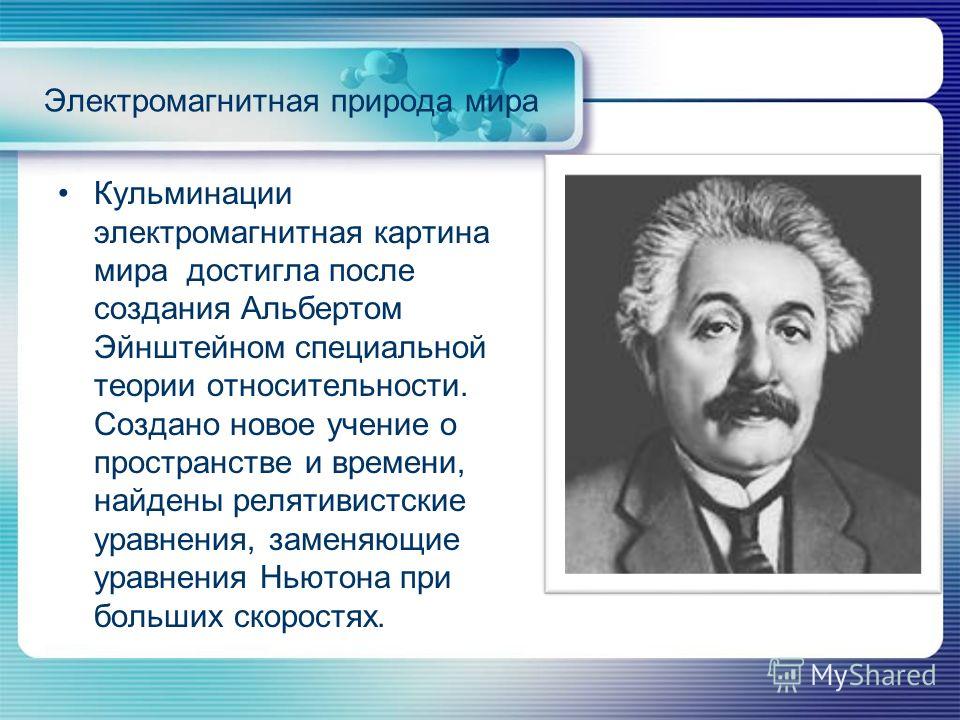 Электромагнитная природа мира

• Кульминации электромагнитная картина мира достигла после создания Альбертом Эйнштейном специальной теории относительности. Создано новое учение о пространстве и времени, найдены релятивистские уравнения, заменяющие уравнения Ньютона при больших скоростях.

MyShared